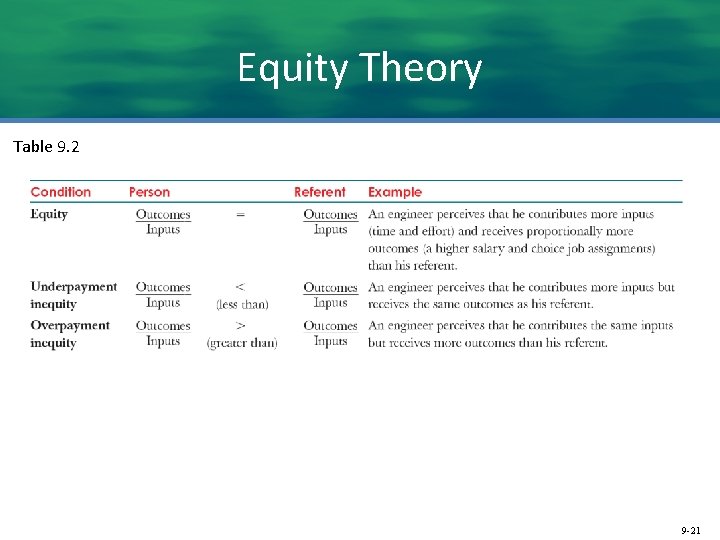 Equity Theory

Table 9.2

| Condition | Person | | Referent | Example |
|---|---|---|---|---|
| Equity | $\frac{\text{Outcomes}}{\text{Inputs}}$ | = | $\frac{\text{Outcomes}}{\text{Inputs}}$ | An engineer perceives that he contributes more inputs (time and effort) and receives proportionally more outcomes (a higher salary and choice job assignments) than his referent. |
| Underpayment inequity | $\frac{\text{Outcomes}}{\text{Inputs}}$ | < (less than) | $\frac{\text{Outcomes}}{\text{Inputs}}$ | An engineer perceives that he contributes more inputs but receives the same outcomes as his referent. |
| Overpayment inequity | $\frac{\text{Outcomes}}{\text{Inputs}}$ | > (greater than) | $\frac{\text{Outcomes}}{\text{Inputs}}$ | An engineer perceives that he contributes the same inputs but receives more outcomes than his referent. |

9-21